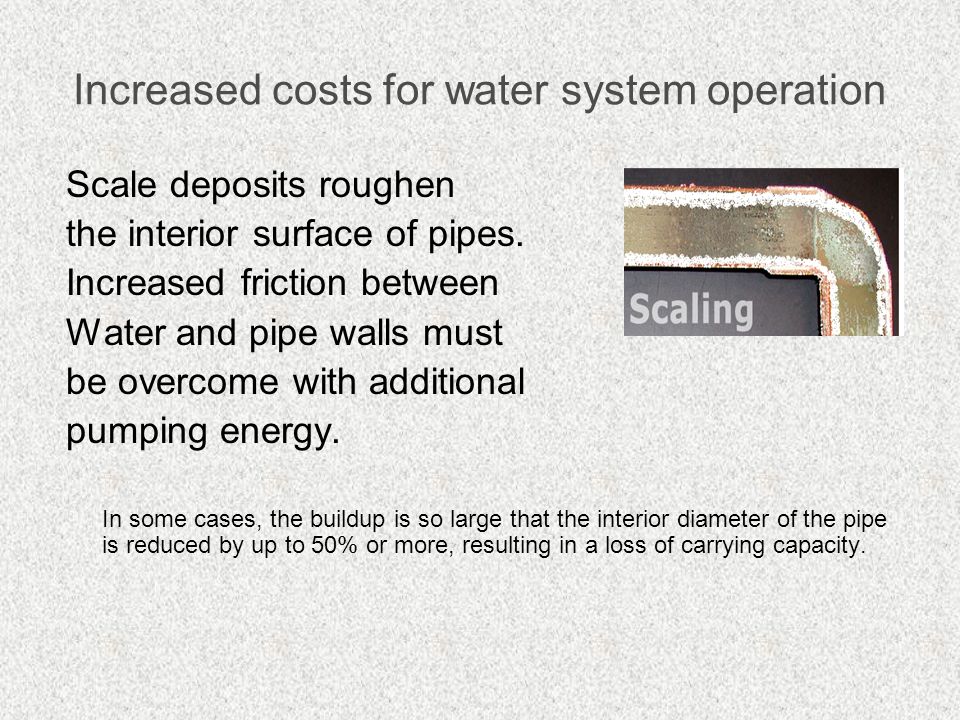 Increased costs for water system operation

Scale deposits roughen the interior surface of pipes. Increased friction between Water and pipe walls must be overcome with additional pumping energy.

Scaling

In some cases, the buildup is so large that the interior diameter of the pipe is reduced by up to 50% or more, resulting in a loss of carrying capacity.